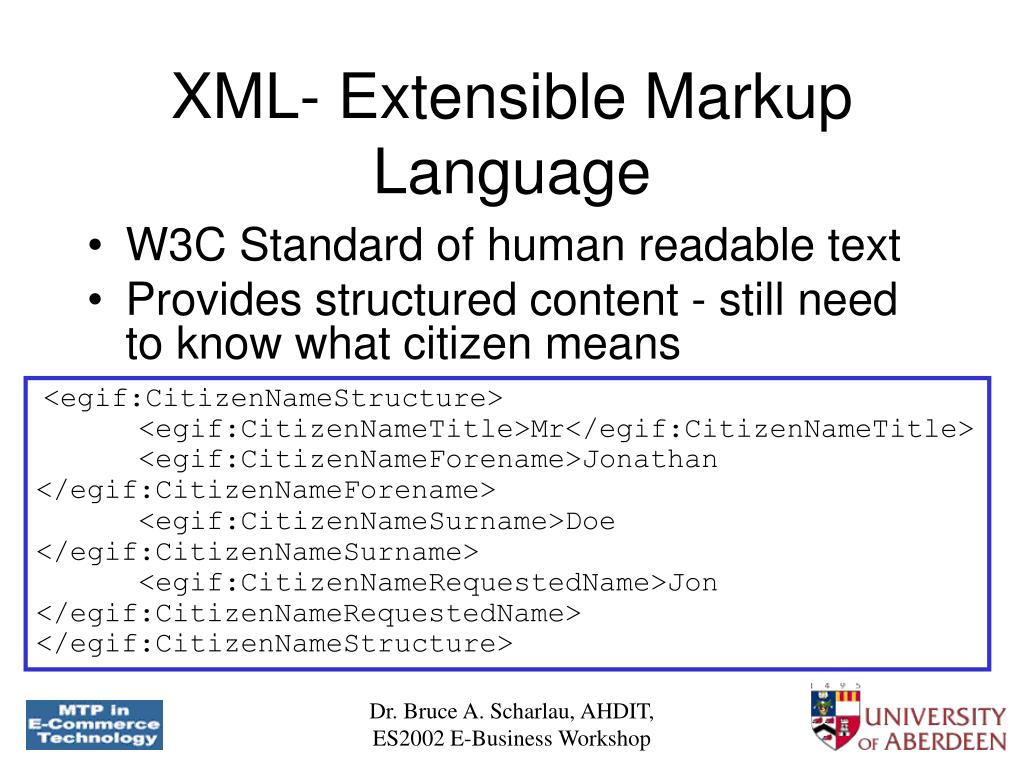 XML- Extensible Markup Language

• W3C Standard of human readable text
• Provides structured content - still need to know what citizen means

<egif:CitizenNameStructure>
<egif:CitizenNameTitle>Mr</egif:CitizenNameTitle>
<egif:CitizenNameForename>Jonathan </egif:CitizenNameForename>
<egif:CitizenNameSurname>Doe </egif:CitizenNameSurname>
<egif:CitizenNameRequestedName>Jon </egif:CitizenNameRequestedName>
</egif:CitizenNameStructure>

MTP in E-Commerce Technology

Dr. Bruce A. Scharlau, AHDIT, ES2002 E-Business Workshop

1 4 9 5
UNIVERSITY OF ABERDEEN